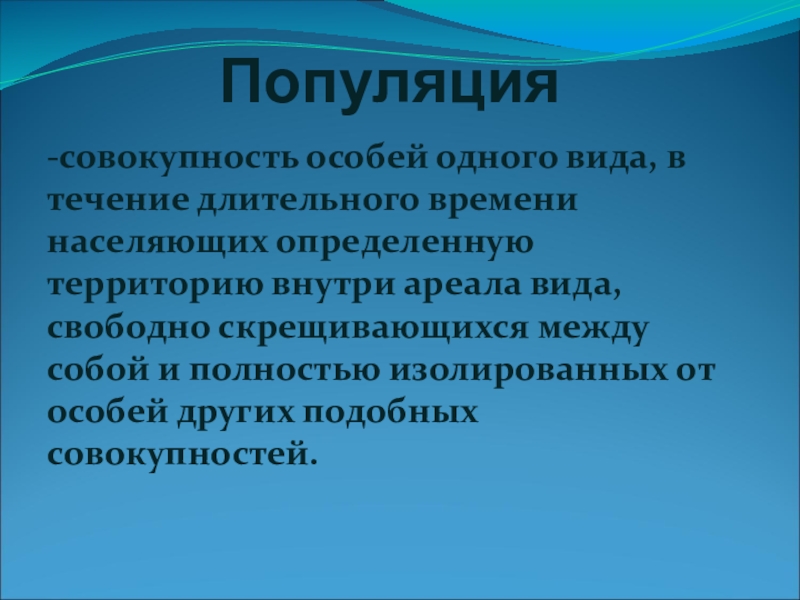 Популяция

-совокупность особей одного вида, в течение длительного времени населяющих определенную территорию внутри ареала вида, свободно скрещивающихся между собой и полностью изолированных от особей других подобных совокупностей.